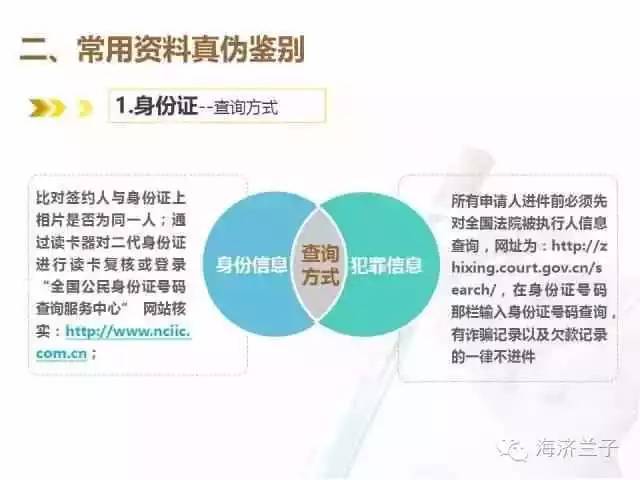 二、常用资料真伪鉴别

1.身份证--查询方式

比对签约人与身份证上相片是否为同一人；通过读卡器对二代身份证进行读卡复核或登录“全国公民身份证号码查询服务中心” 网站核实：http://www.nciic.com.cn；

身份信息

查询方式

犯罪信息

所有申请人进件前必须先对全国法院被执行人信息查询，网址为：http://zhixing.court.gov.cn/search/，在身份证号码那栏输入身份证号码查询，有诈骗记录以及欠款记录的一律不进件

海济兰子